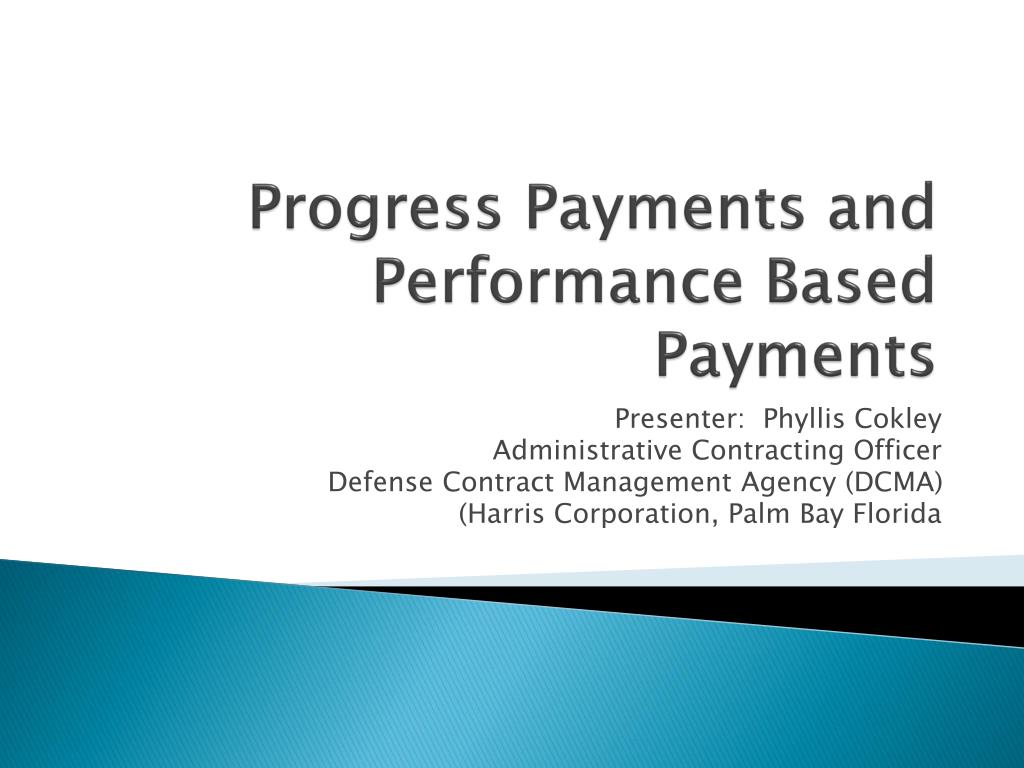 Progress Payments and Performance Based Payments

Presenter: Phyllis Cokley
Administrative Contracting Officer
Defense Contract Management Agency (DCMA)
(Harris Corporation, Palm Bay Florida